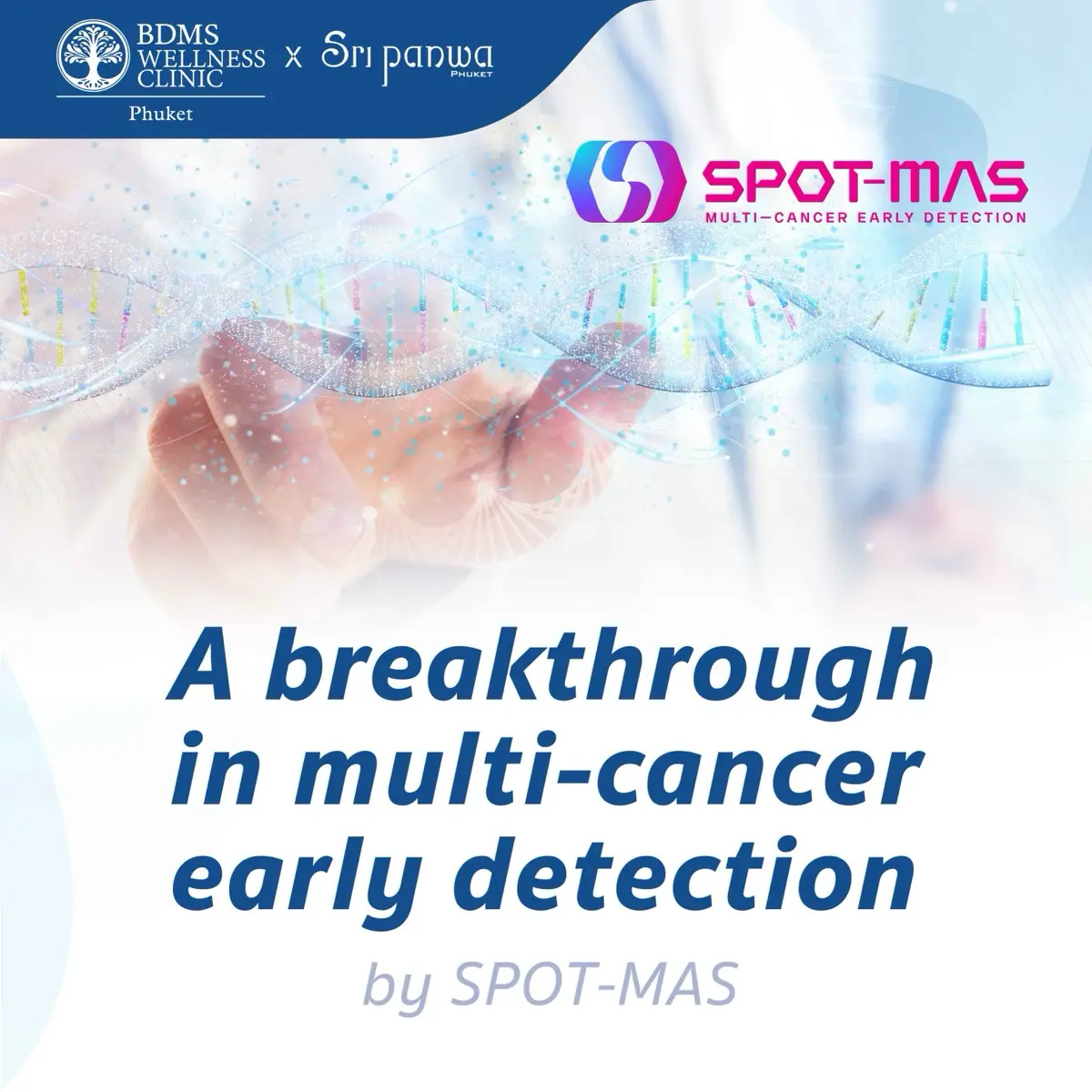 BDMS WELLNESS CLINIC
Phuket
x Sri panwa
PHUKET

SPOT-MAS
MULTI-CANCER EARLY DETECTION

A breakthrough in multi-cancer early detection

by SPOT-MAS